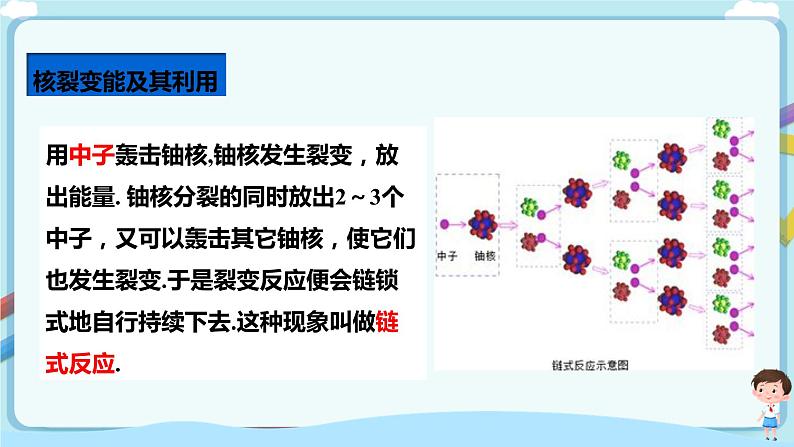 核裂变能及其利用

用中子轰击铀核,铀核发生裂变，放出能量. 铀核分裂的同时放出2～3个中子，又可以轰击其它铀核，使它们也发生裂变.于是裂变反应便会链锁式地自行持续下去.这种现象叫做链式反应.

中子

铀核

链式反应示意图